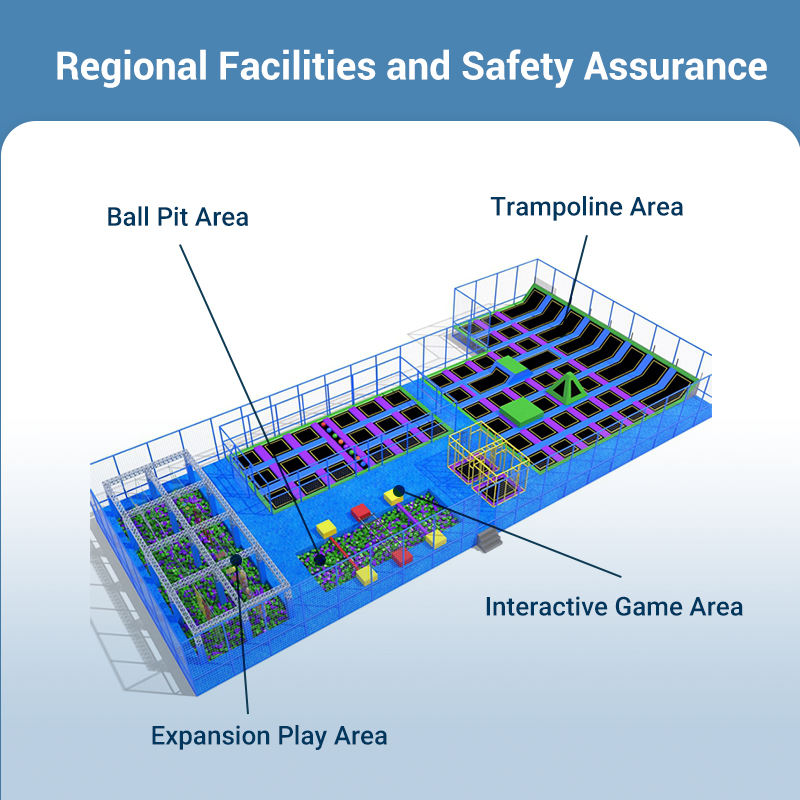 Regional Facilities and Safety Assurance

Ball Pit Area

Trampoline Area

Interactive Game Area

Expansion Play Area